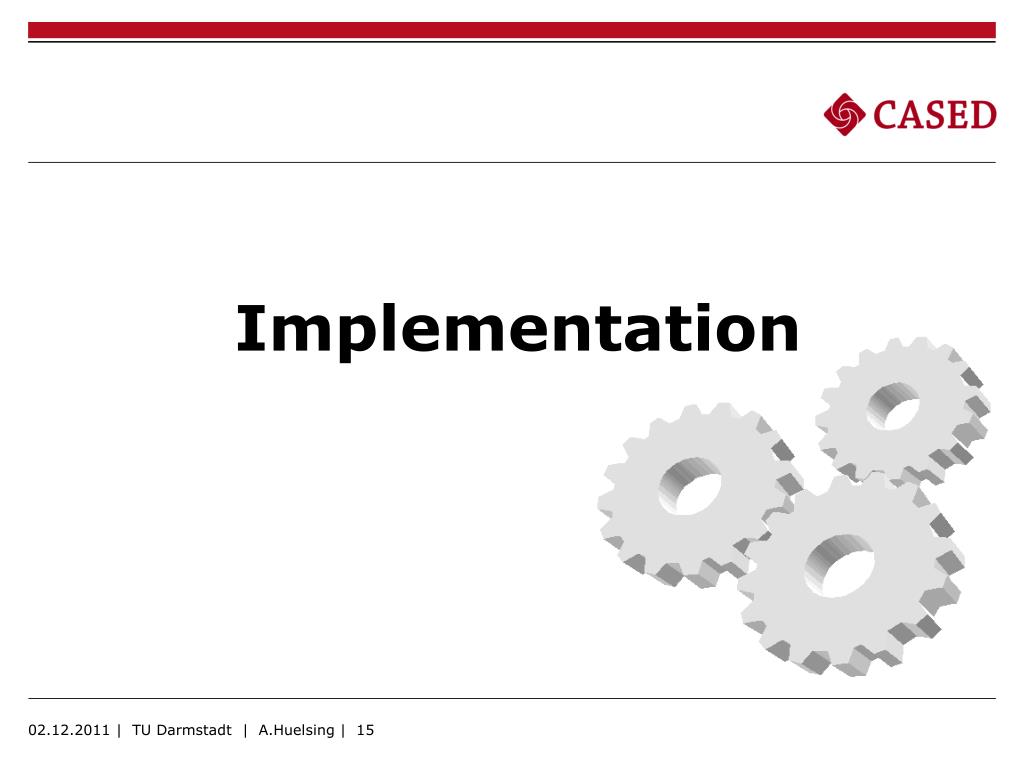 CASED

Implementation

02.12.2011 | TU Darmstadt | A.Huelsing | 15